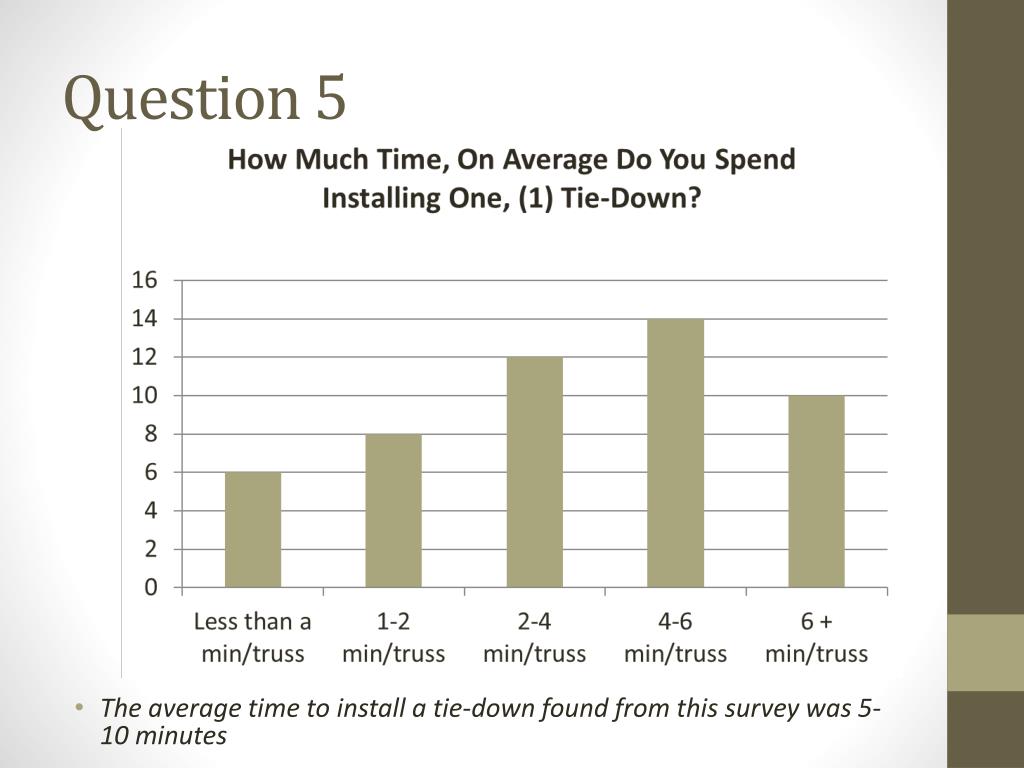 Question 5

How Much Time, On Average Do You Spend Installing One, (1) Tie-Down?

16
14
12
10
8
6
4
2
0

Less than a min/truss
1-2 min/truss
2-4 min/truss
4-6 min/truss
6 + min/truss

• The average time to install a tie-down found from this survey was 5-10 minutes